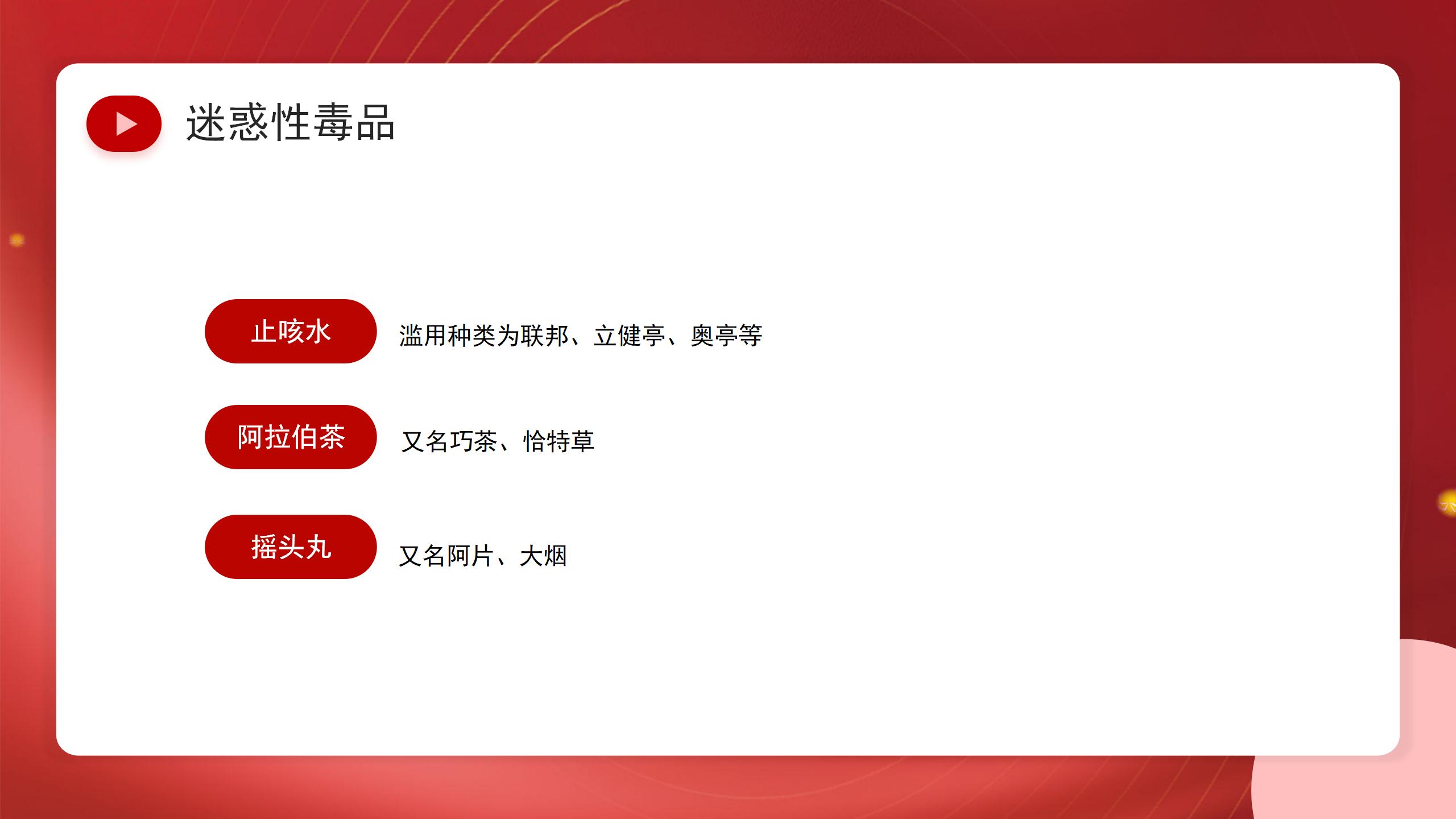 迷惑性毒品

止咳水

滥用种类为联邦、立健亭、奥亭等

阿拉伯茶

又名巧茶、恰特草

摇头丸

又名阿片、大烟